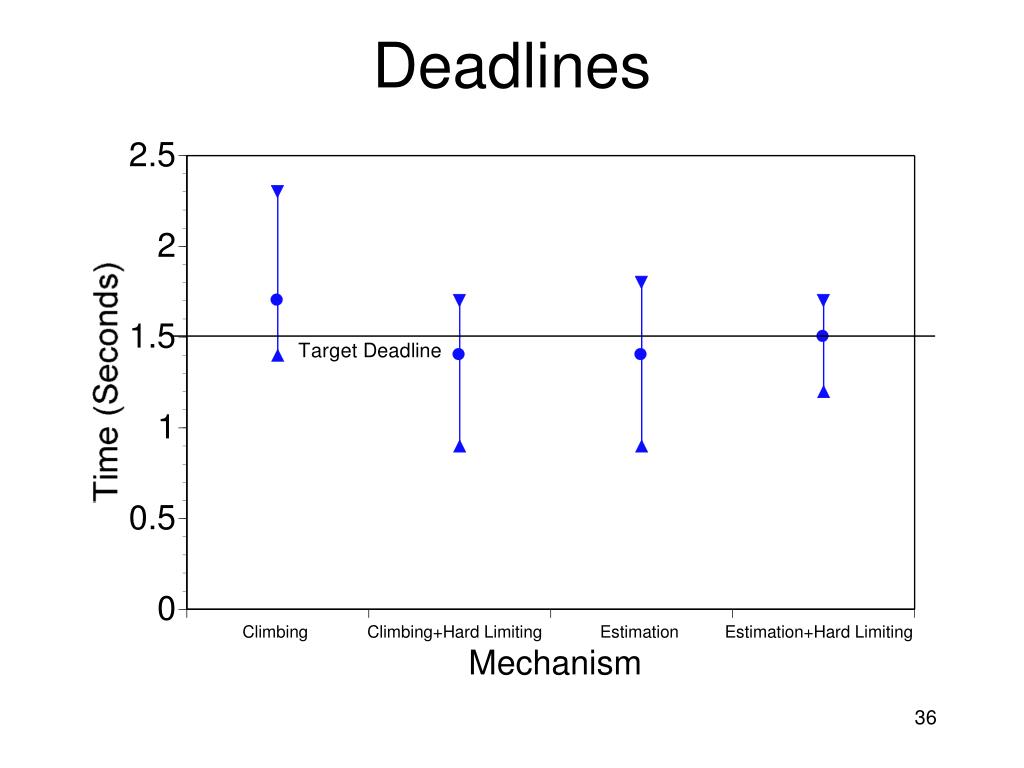 Deadlines

Time (Seconds)

2.5
2
1.5
1
0.5
0

Target Deadline

Climbing
Climbing+Hard Limiting
Estimation
Estimation+Hard Limiting

Mechanism

36